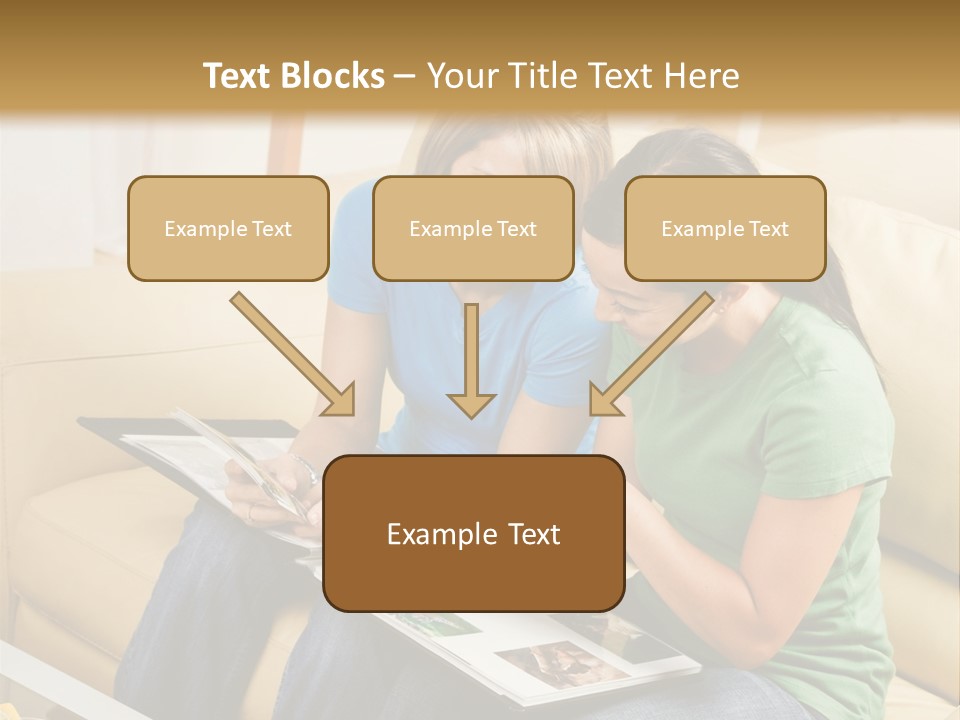 Text Blocks – Your Title Text Here

Example Text

Example Text

Example Text

Example Text